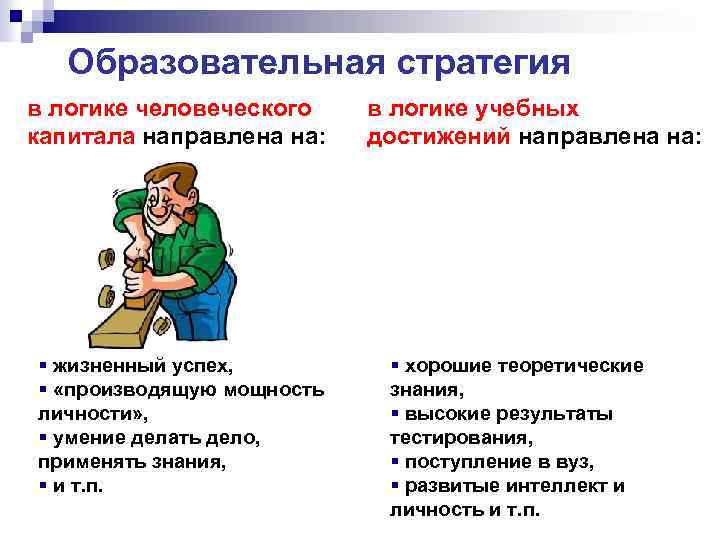 Образовательная стратегия

в логике человеческого капитала направлена на:

▪ жизненный успех,
▪ «производящую мощность личности»,
▪ умение делать дело, применять знания,
▪ и т.п.

в логике учебных достижений направлена на:

▪ хорошие теоретические знания,
▪ высокие результаты тестирования,
▪ поступление в вуз,
▪ развитые интеллект и личность и т.п.